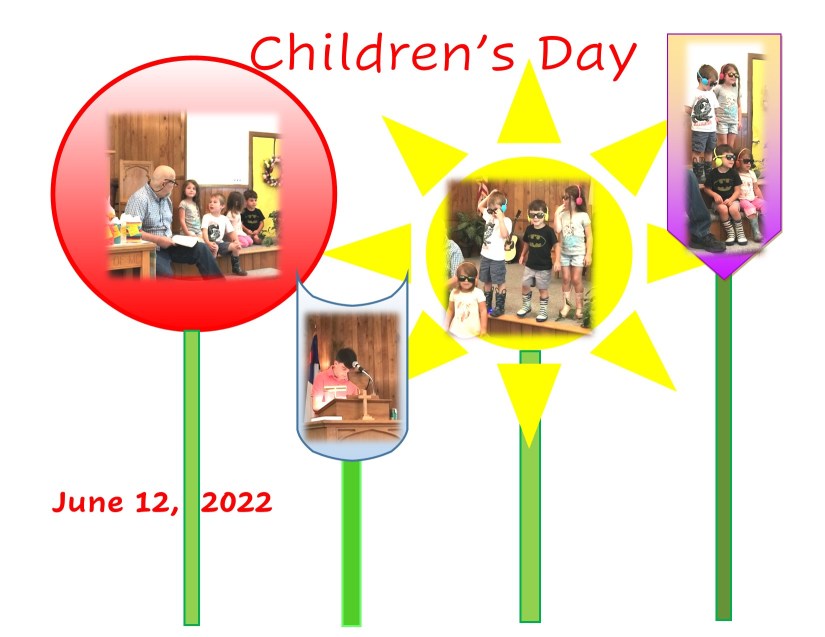 Children's Day

June 12, 2022